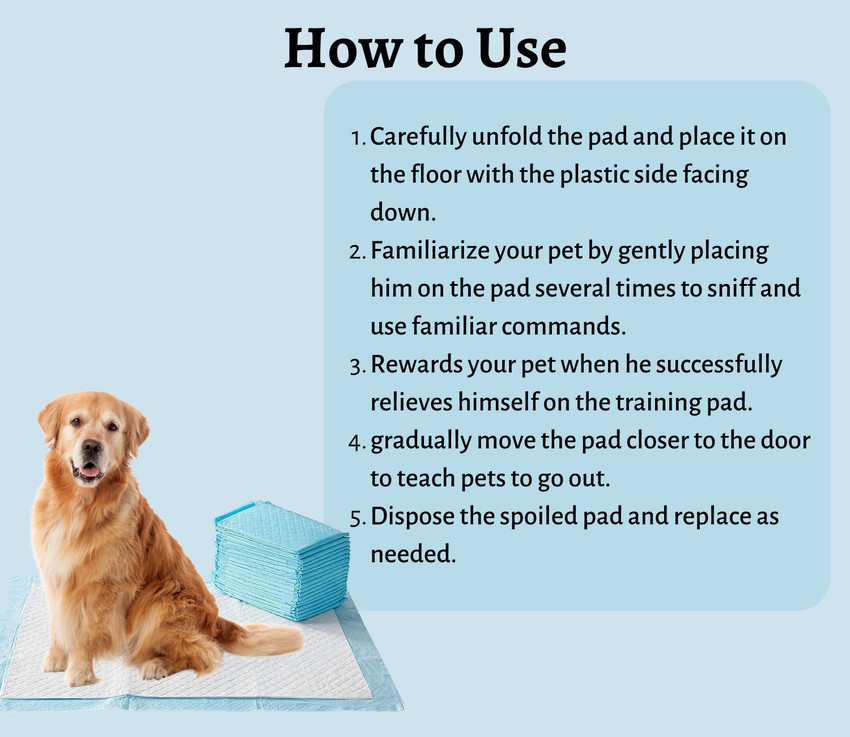 How to Use

1. Carefully unfold the pad and place it on the floor with the plastic side facing down.
2. Familiarize your pet by gently placing him on the pad several times to sniff and use familiar commands.
3. Rewards your pet when he successfully relieves himself on the training pad.
4. gradually move the pad closer to the door to teach pets to go out.
5. Dispose the spoiled pad and replace as needed.